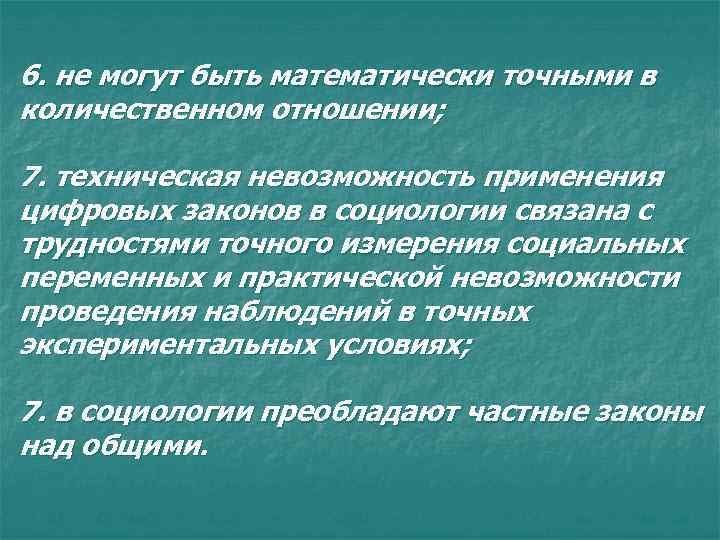 6. не могут быть математически точными в количественном отношении;

7. техническая невозможность применения цифровых законов в социологии связана с трудностями точного измерения социальных переменных и практической невозможности проведения наблюдений в точных экспериментальных условиях;

7. в социологии преобладают частные законы над общими.